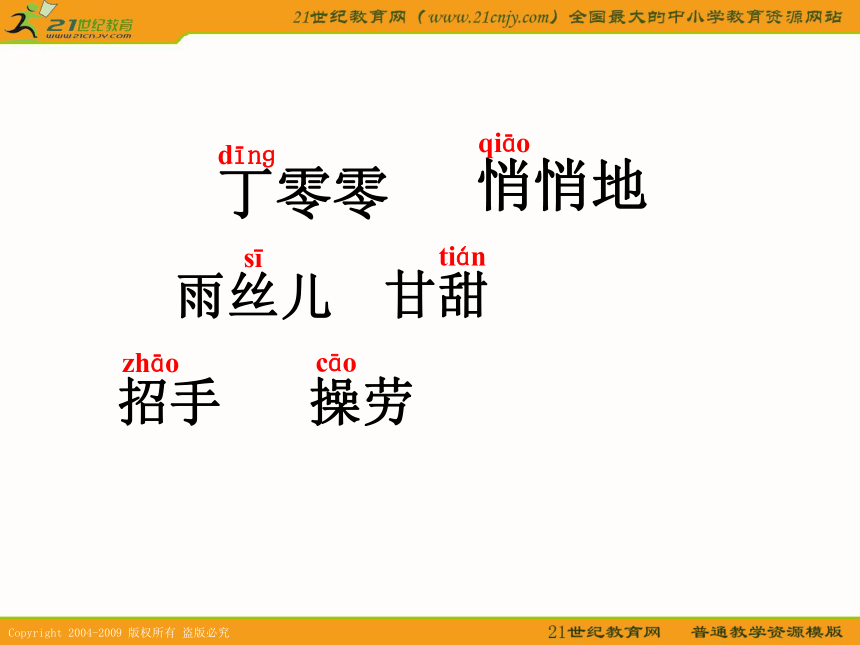 21世纪教育
www.21cnjy.com

21世纪教育网（www.21cnjy.com）全国最大的中小学教育资源网站

dīng
丁零零

qiāo
悄悄地

sī
雨丝儿

tián
甘甜

zhāo
招手

cāo
操劳

Copyright 2004-2009 版权所有 盗版必究

21世纪教育网　普通教学资源模版